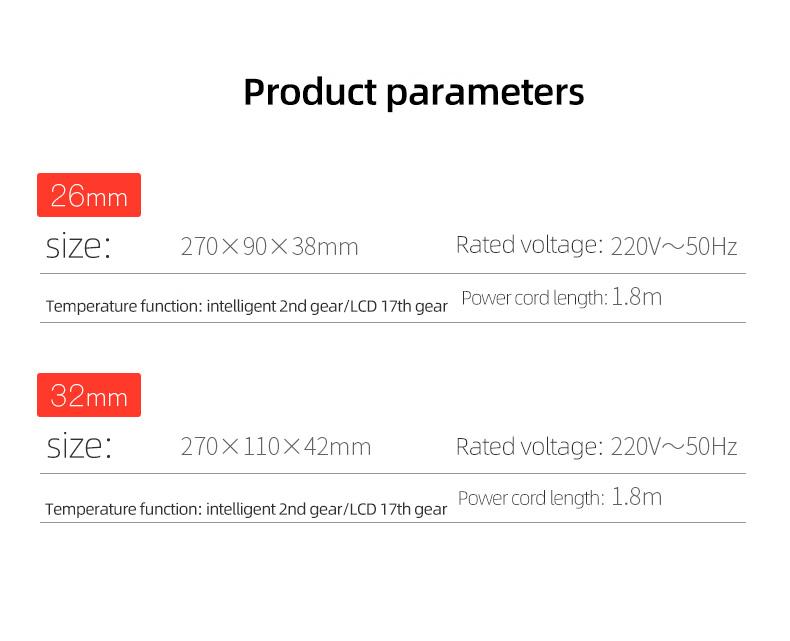 Product parameters

26mm

size: 270×90×38mm Rated voltage: 220V～50Hz

Temperature function: intelligent 2nd gear/LCD 17th gear Power cord length: 1.8m

32mm

size: 270×110×42mm Rated voltage: 220V～50Hz

Temperature function: intelligent 2nd gear/LCD 17th gear Power cord length: 1.8m